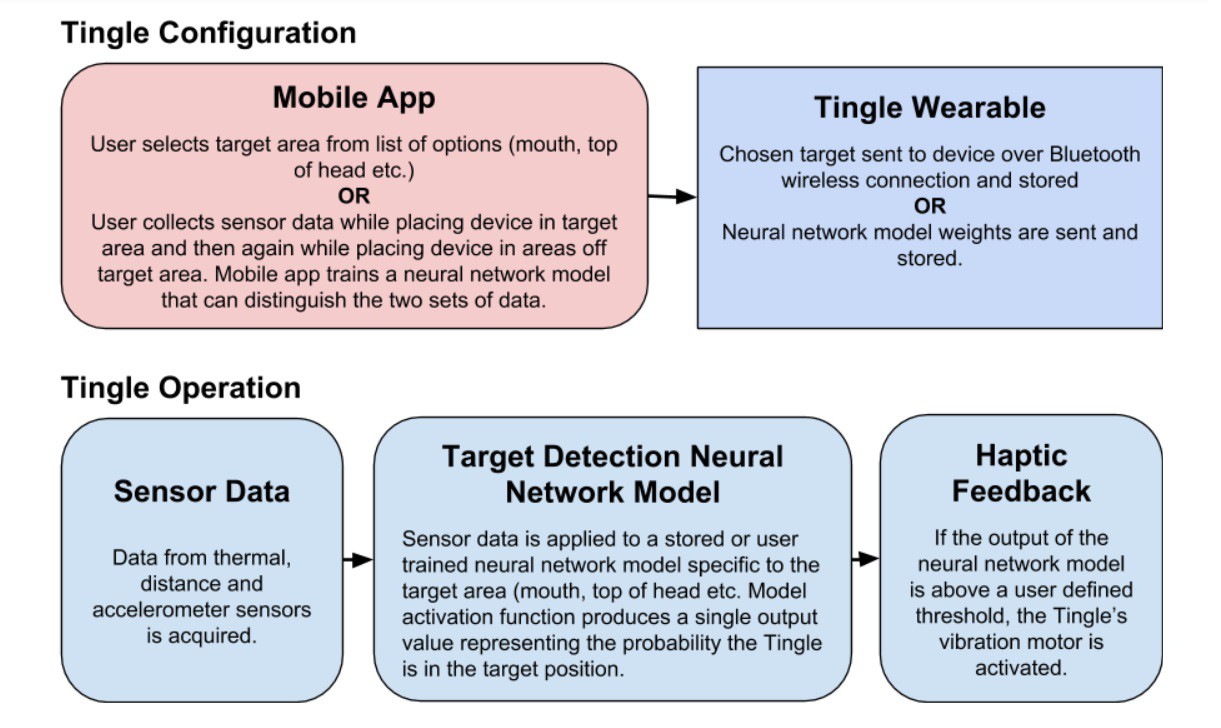 Tingle Configuration

Mobile App

User selects target area from list of options (mouth, top of head etc.)
OR
User collects sensor data while placing device in target area and then again while placing device in areas off target area. Mobile app trains a neural network model that can distinguish the two sets of data.

Tingle Wearable

Chosen target sent to device over Bluetooth wireless connection and stored
OR
Neural network model weights are sent and stored.

Tingle Operation

Sensor Data

Data from thermal, distance and accelerometer sensors is acquired.

Target Detection Neural Network Model

Sensor data is applied to a stored or user trained neural network model specific to the target area (mouth, top of head etc. Model activation function produces a single output value representing the probability the Tingle is in the target position.

Haptic Feedback

If the output of the neural network model is above a user defined threshold, the Tingle's vibration motor is activated.